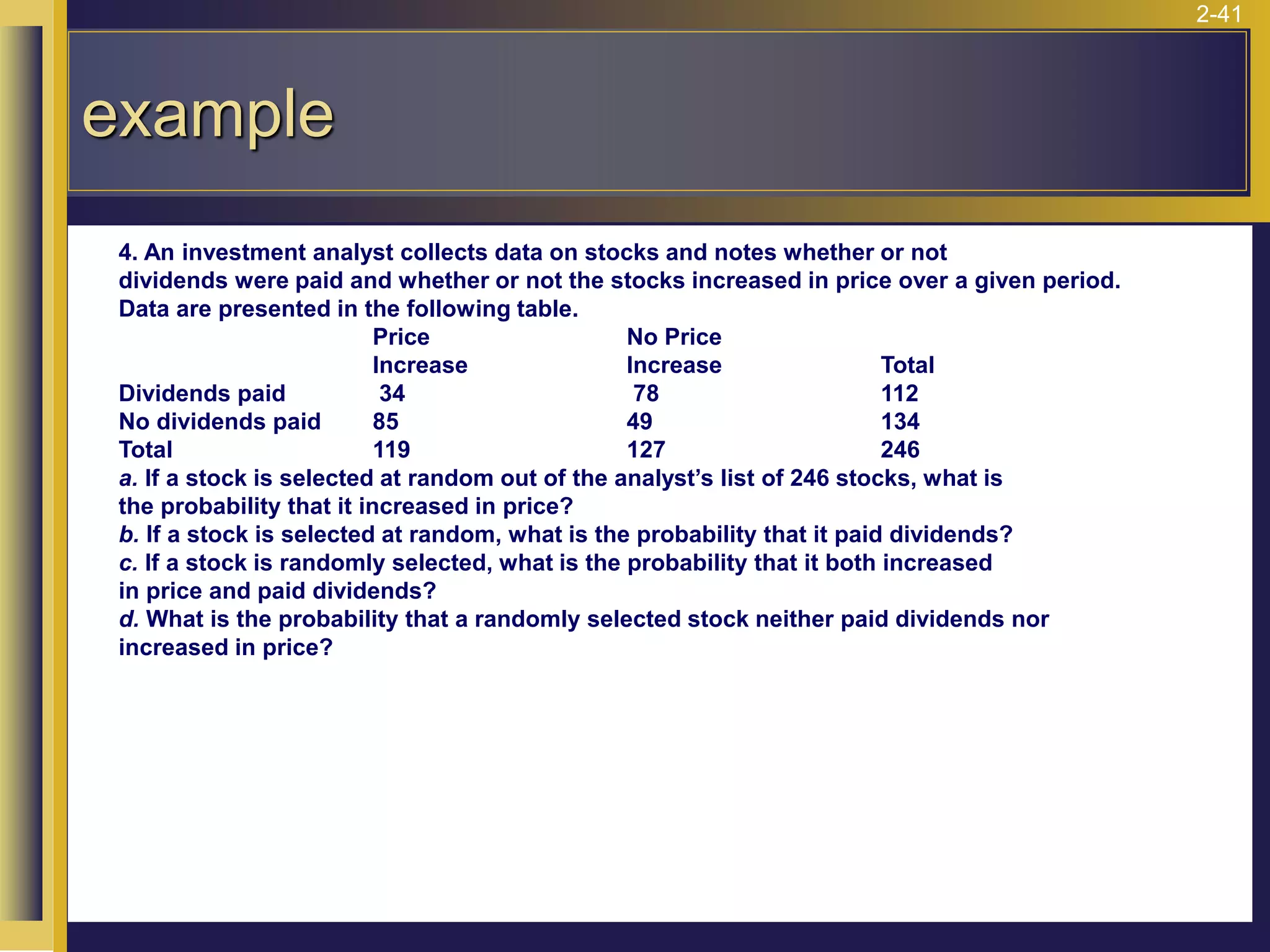 2-41

example

4. An investment analyst collects data on stocks and notes whether or not dividends were paid and whether or not the stocks increased in price over a given period. Data are presented in the following table.

| | Price Increase | No Price Increase | Total |
|---|---|---|---|
| Dividends paid | 34 | 78 | 112 |
| No dividends paid | 85 | 49 | 134 |
| Total | 119 | 127 | 246 |

a. If a stock is selected at random out of the analyst’s list of 246 stocks, what is the probability that it increased in price?
b. If a stock is selected at random, what is the probability that it paid dividends?
c. If a stock is randomly selected, what is the probability that it both increased in price and paid dividends?
d. What is the probability that a randomly selected stock neither paid dividends nor increased in price?